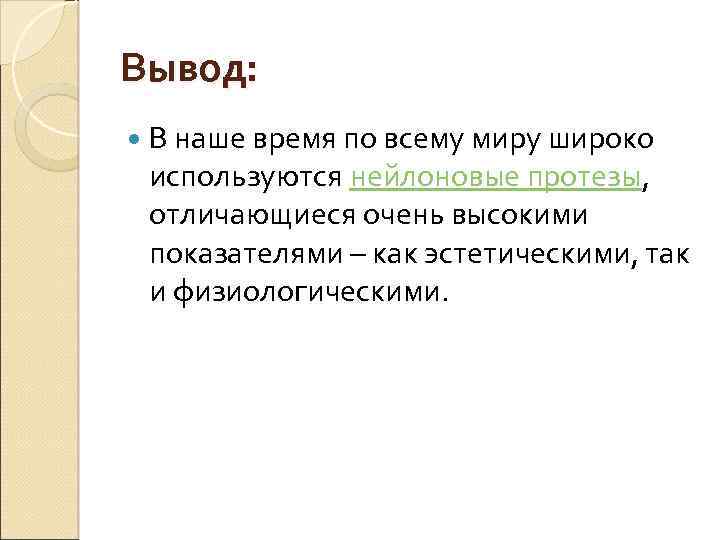 Вывод:

В наше время по всему миру широко используются нейлоновые протезы, отличающиеся очень высокими показателями – как эстетическими, так и физиологическими.